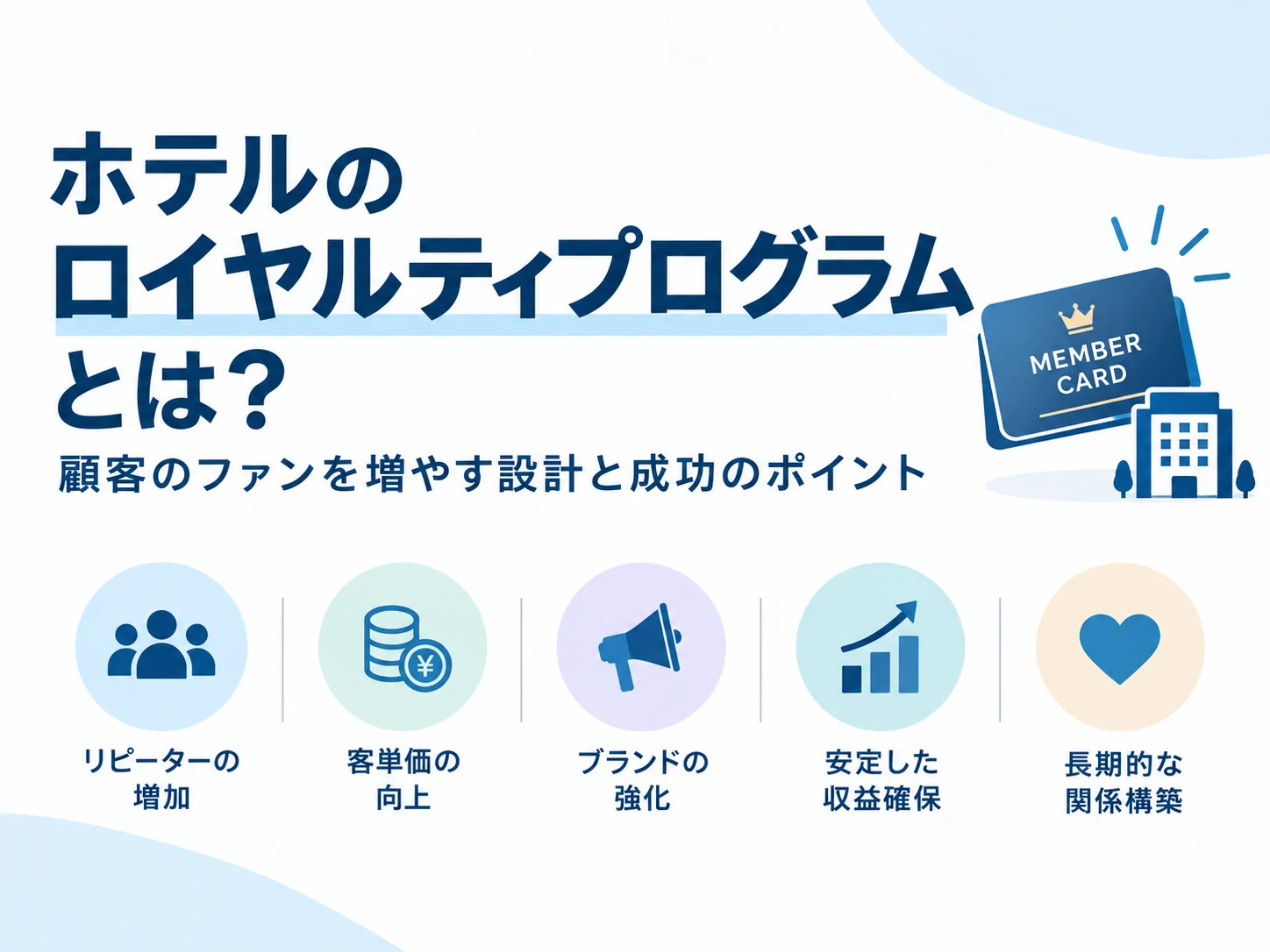 ホテルの
ロイヤルティプログラム
とは？

顧客のファンを増やす設計と成功のポイント

MEMBER
CARD

リピーターの
増加

客単価の
向上

ブランドの
強化

安定した
収益確保

長期的な
関係構築